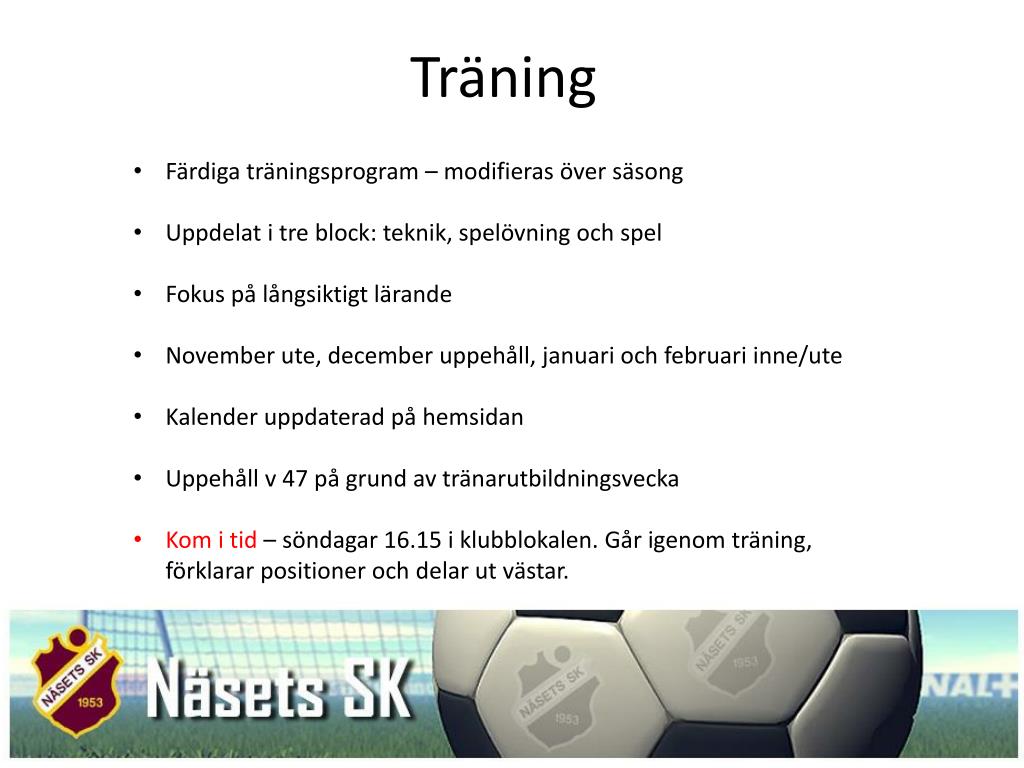 Träning

• Färdiga träningsprogram – modifieras över säsong

• Uppdelat i tre block: teknik, spelövning och spel

• Fokus på långsiktigt lärande

• November ute, december uppehåll, januari och februari inne/ute

• Kalender uppdaterad på hemsidan

• Uppehåll v 47 på grund av tränarutbildningsvecka

• Kom i tid – söndagar 16.15 i klubblokalen. Går igenom träning, förklarar positioner och delar ut västar.

NÄSETS SK 1953

Näsets SK

NÄSETS SK 1953

NÄSETS SK 1953

NAL+